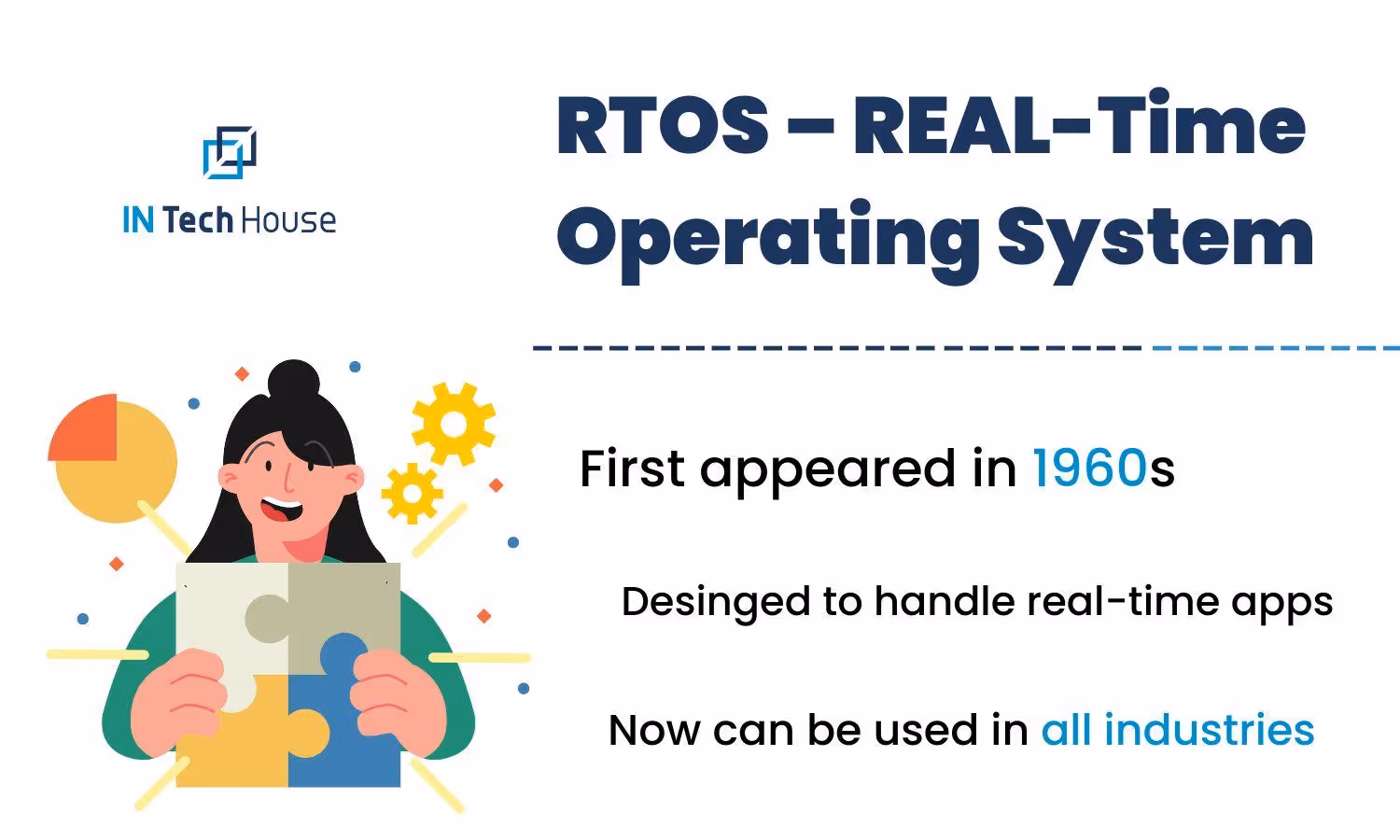 IN Tech House

RTOS – REAL-Time Operating System

First appeared in 1960s

Desinged to handle real-time apps

Now can be used in all industries